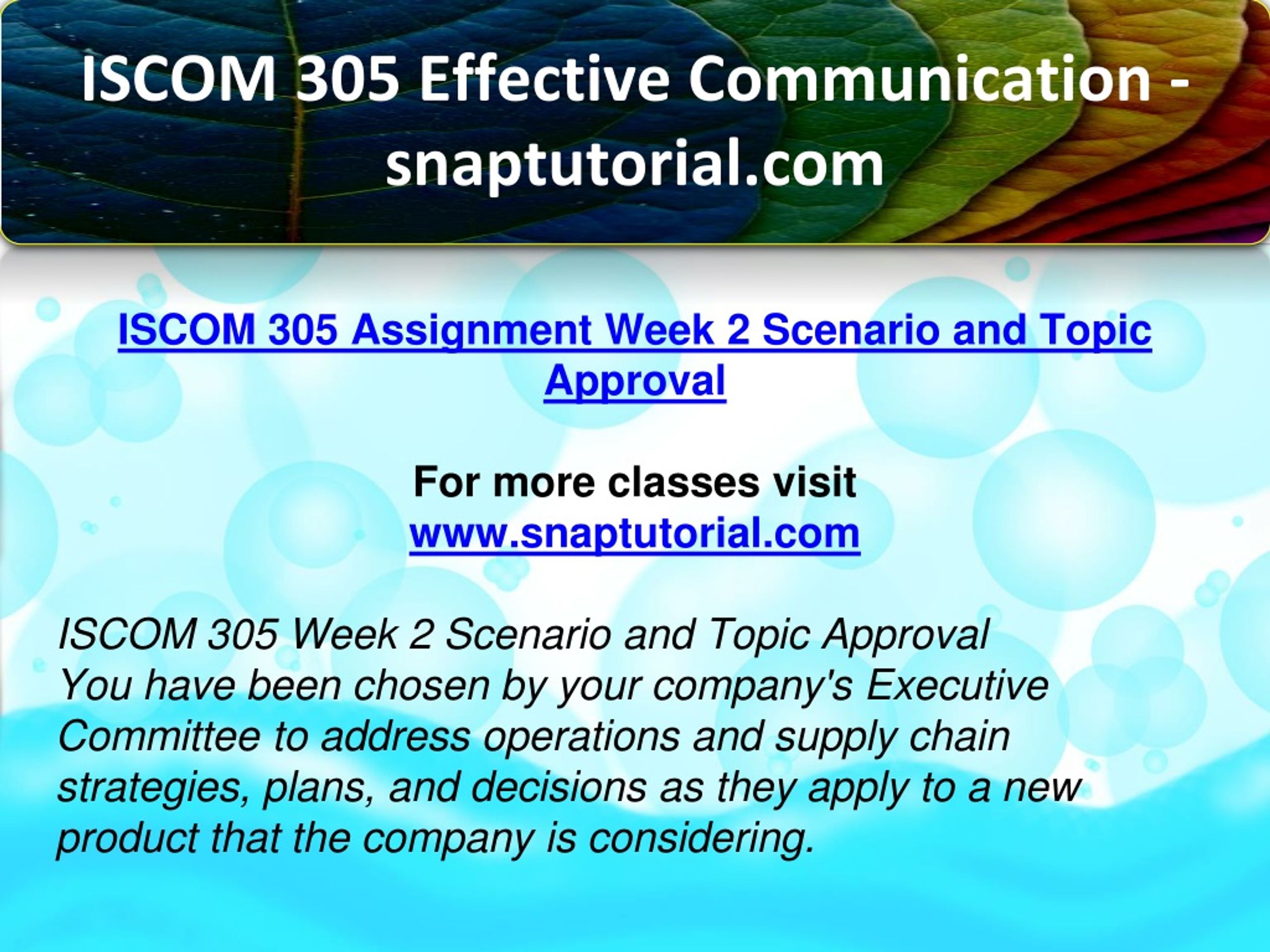 ISCOM 305 Effective Communication - snaptutorial.com

ISCOM 305 Assignment Week 2 Scenario and Topic Approval

For more classes visit
www.snaptutorial.com

ISCOM 305 Week 2 Scenario and Topic Approval
You have been chosen by your company's Executive Committee to address operations and supply chain strategies, plans, and decisions as they apply to a new product that the company is considering.